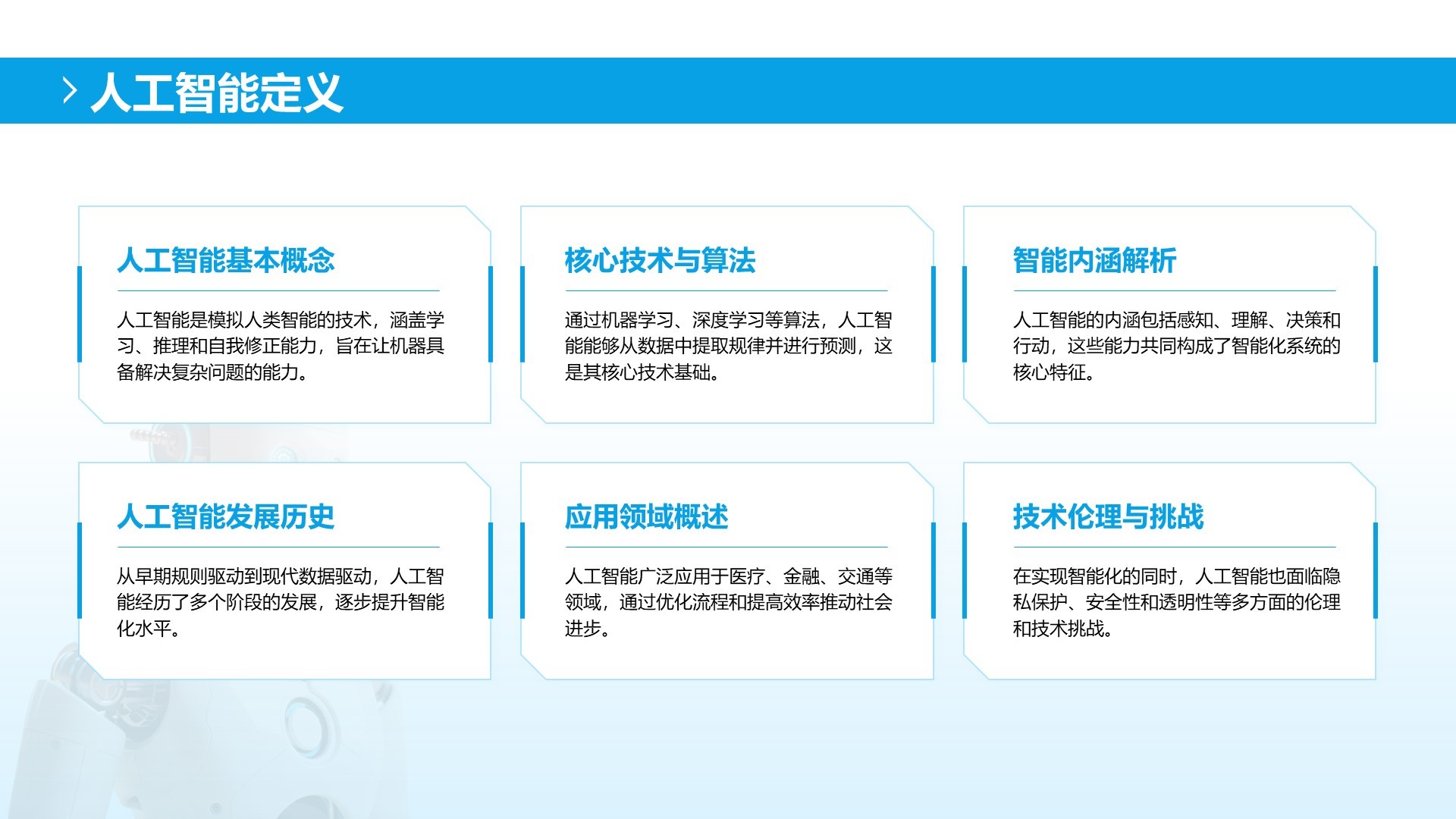 人工智能定义

人工智能基本概念

人工智能是模拟人类智能的技术，涵盖学习、推理和自我修正能力，旨在让机器具备解决复杂问题的能力。

核心技术与算法

通过机器学习、深度学习等算法，人工智能能够从数据中提取规律并进行预测，这是其核心技术基础。

智能内涵解析

人工智能的内涵包括感知、理解、决策和行动，这些能力共同构成了智能化系统的核心特征。

人工智能发展历史

从早期规则驱动到现代数据驱动，人工智能经历了多个阶段的发展，逐步提升智能化水平。

应用领域概述

人工智能广泛应用于医疗、金融、交通等领域，通过优化流程和提高效率推动社会进步。

技术伦理与挑战

在实现智能化的同时，人工智能也面临隐私保护、安全性和透明性等多方面的伦理和技术挑战。